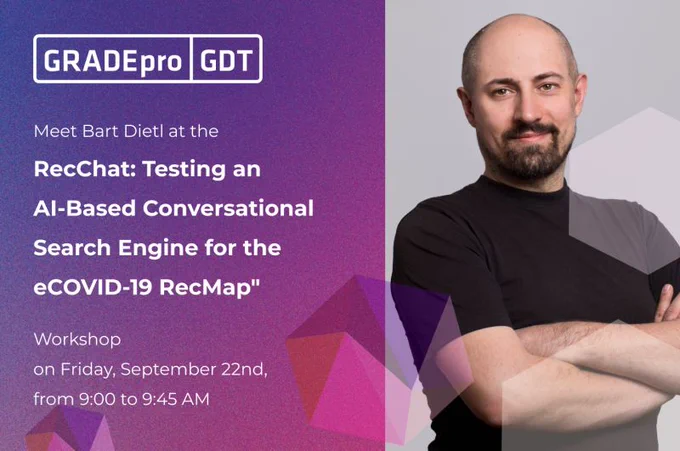 GRADEpro GDT

Meet Bart Dietl at the

RecChat: Testing an AI-Based Conversational Search Engine for the eCOVID-19 RecMap"

Workshop
on Friday, September 22nd,
from 9:00 to 9:45 AM